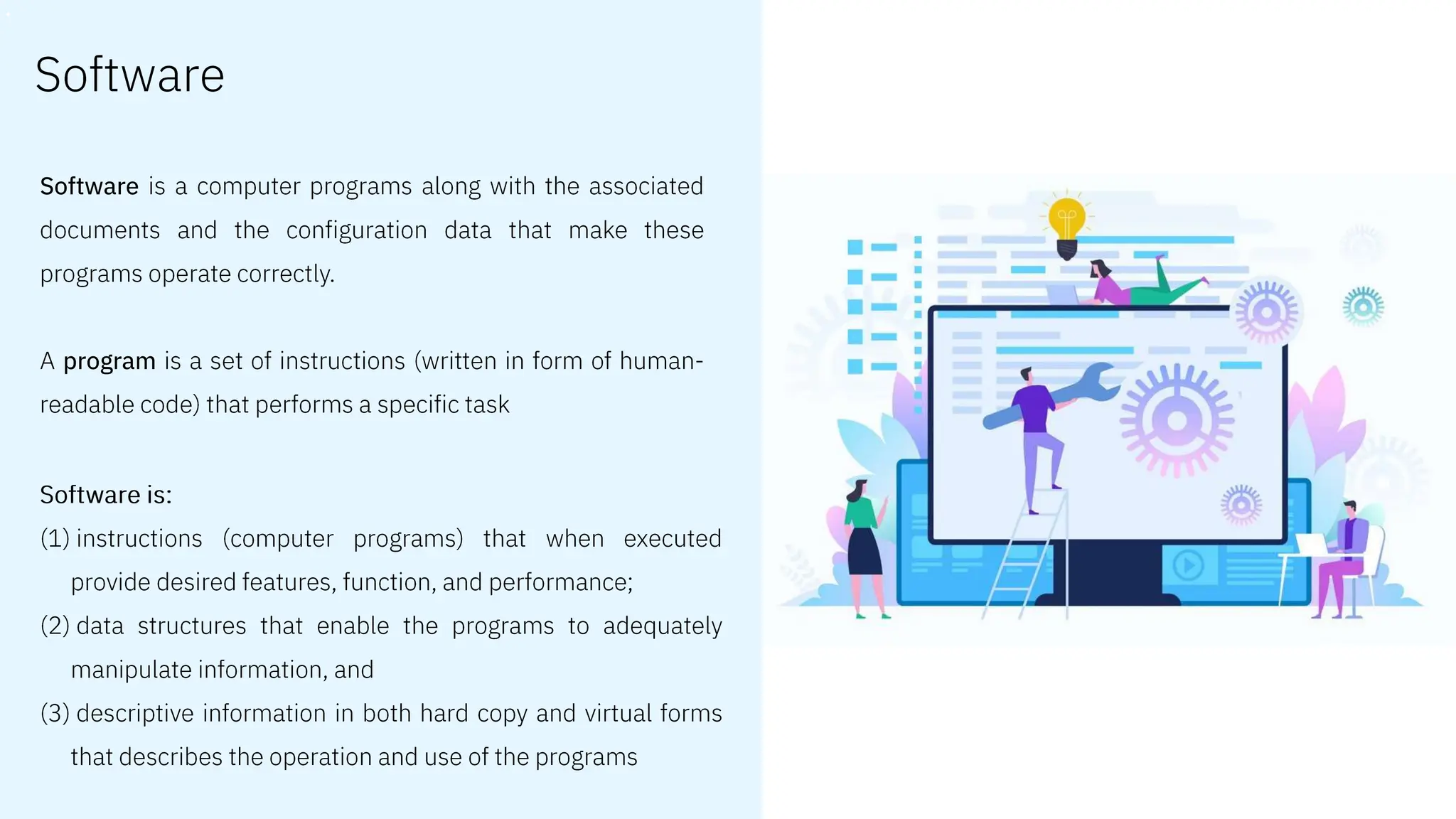 Software

Software is a computer programs along with the associated documents and the configuration data that make these programs operate correctly.

A program is a set of instructions (written in form of human-readable code) that performs a specific task

Software is:
(1) instructions (computer programs) that when executed provide desired features, function, and performance;
(2) data structures that enable the programs to adequately manipulate information, and
(3) descriptive information in both hard copy and virtual forms that describes the operation and use of the programs